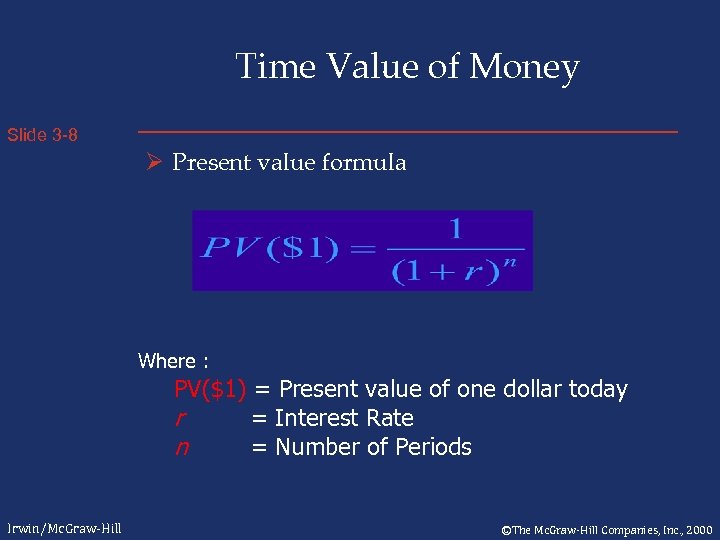 Time Value of Money

Slide 3-8

➢ Present value formula

$PV(\$1) = \frac{1}{(1+r)^n}$

Where :
PV($1) = Present value of one dollar today
r = Interest Rate
n = Number of Periods

Irwin/McGraw-Hill

©The McGraw-Hill Companies, Inc., 2000